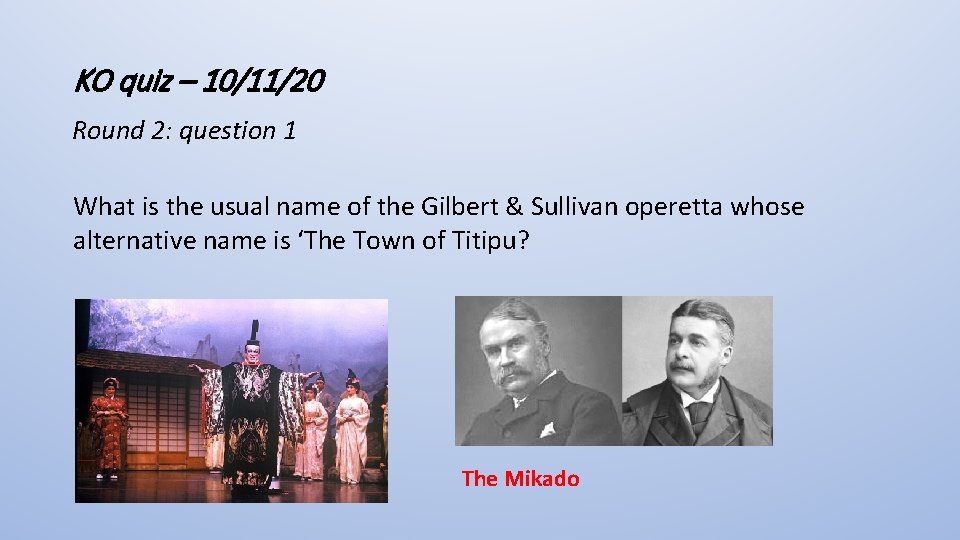 KO quiz – 10/11/20

Round 2: question 1

What is the usual name of the Gilbert & Sullivan operetta whose alternative name is ‘The Town of Titipu?

The Mikado